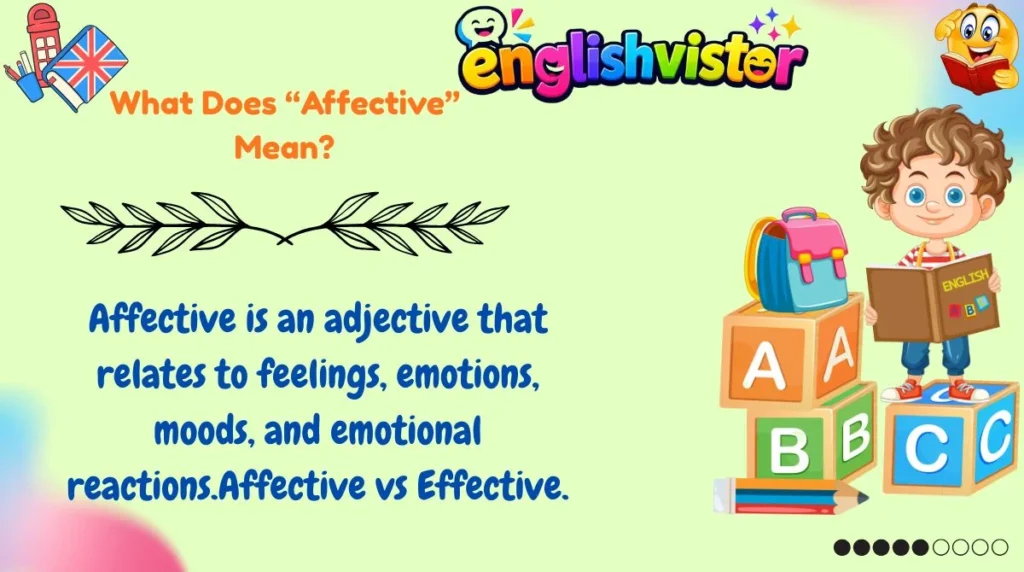 englishvistor

What Does “Affective” Mean?

Affective is an adjective that relates to feelings, emotions, moods, and emotional reactions.Affective vs Effective.

ENGLISH
A B

A A
B B
C C